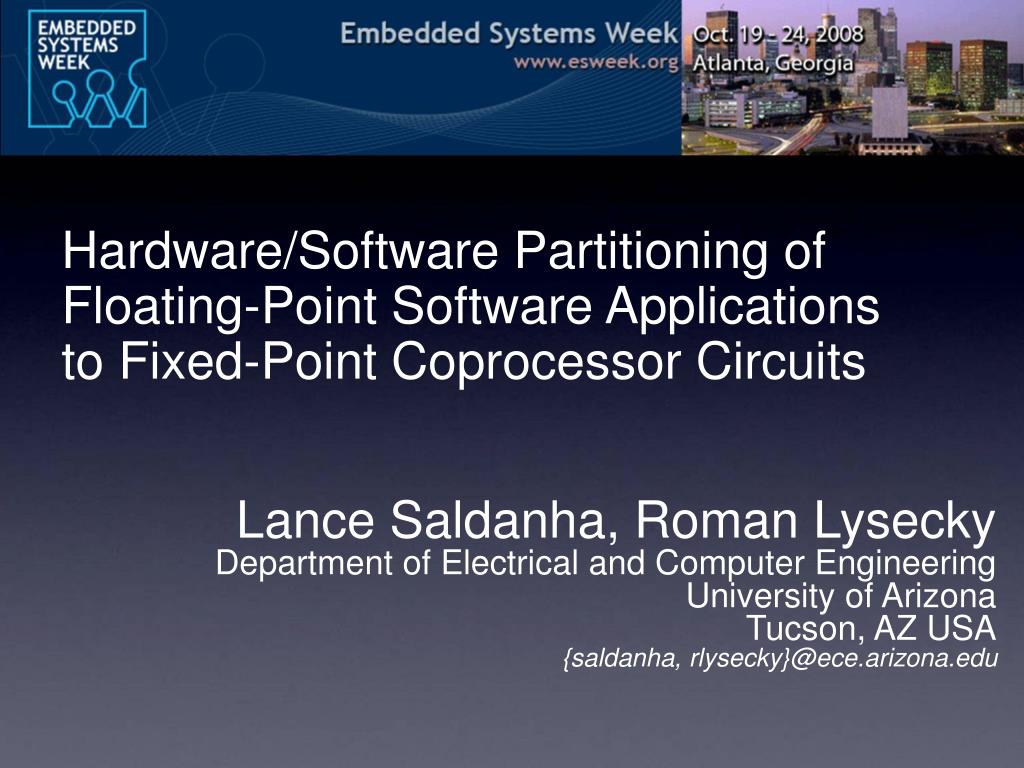 EMBEDDED SYSTEMS WEEK

Embedded Systems Week
www.esweek.org

Oct. 19 - 24, 2008
Atlanta, Georgia

Hardware/Software Partitioning of Floating-Point Software Applications to Fixed-Point Coprocessor Circuits

Lance Saldanha, Roman Lysecky
Department of Electrical and Computer Engineering
University of Arizona
Tucson, AZ USA
{saldanha, rlysecky}@ece.arizona.edu